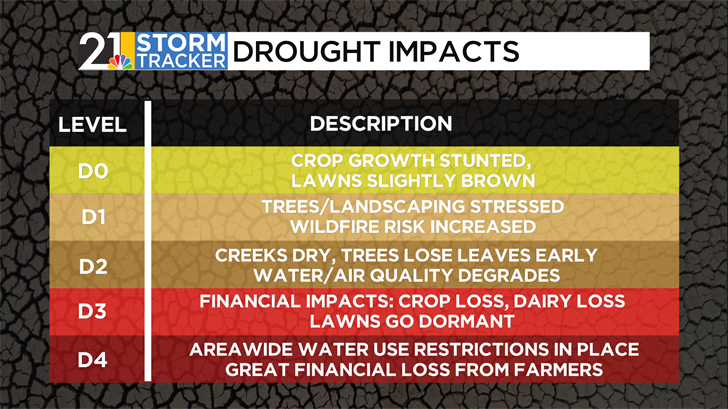 21 STORM TRACKER DROUGHT IMPACTS

| LEVEL | DESCRIPTION |
|---|---|
| D0 | CROP GROWTH STUNTED, LAWNS SLIGHTLY BROWN |
| D1 | TREES/LANDSCAPING STRESSED WILDFIRE RISK INCREASED |
| D2 | CREEKS DRY, TREES LOSE LEAVES EARLY WATER/AIR QUALITY DEGRADES |
| D3 | FINANCIAL IMPACTS: CROP LOSS, DAIRY LOSS LAWNS GO DORMANT |
| D4 | AREAWIDE WATER USE RESTRICTIONS IN PLACE GREAT FINANCIAL LOSS FROM FARMERS |